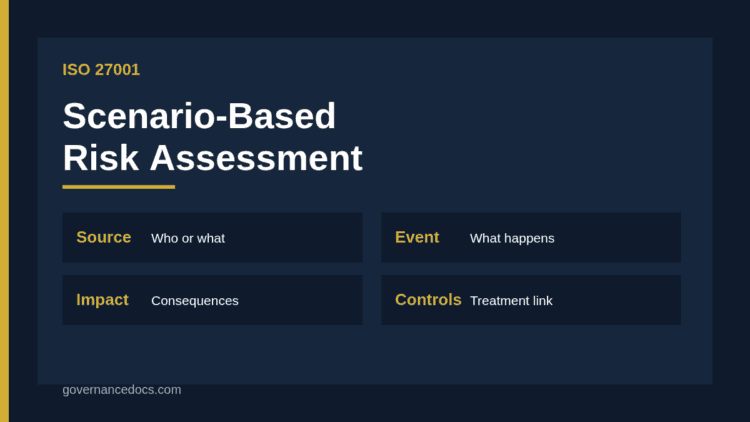 ISO 27001

Scenario-Based Risk Assessment

Source Who or what

Event What happens

Impact Consequences

Controls Treatment link

governancedocs.com